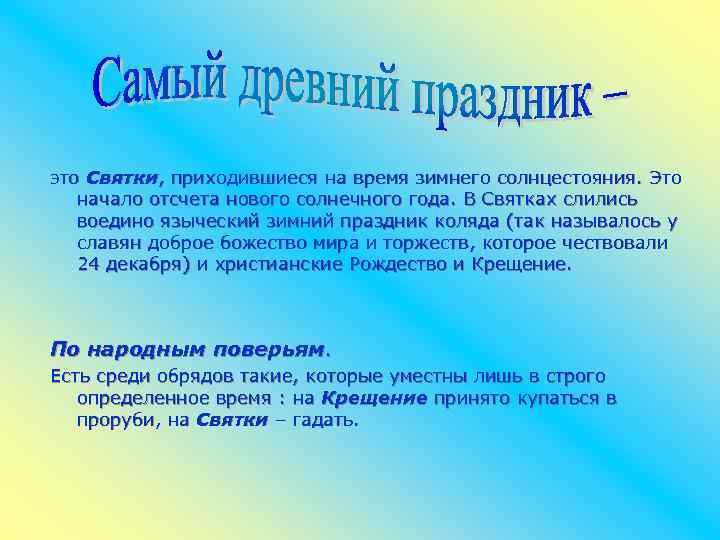 Самый древний праздник –

это Святки, приходившиеся на время зимнего солнцестояния. Это начало отсчета нового солнечного года. В Святках слились воедино языческий зимний праздник коляда (так называлось у славян доброе божество мира и торжеств, которое чествовали 24 декабря) и христианские Рождество и Крещение.

По народным поверьям.

Есть среди обрядов такие, которые уместны лишь в строго определенное время : на Крещение принято купаться в проруби, на Святки – гадать.